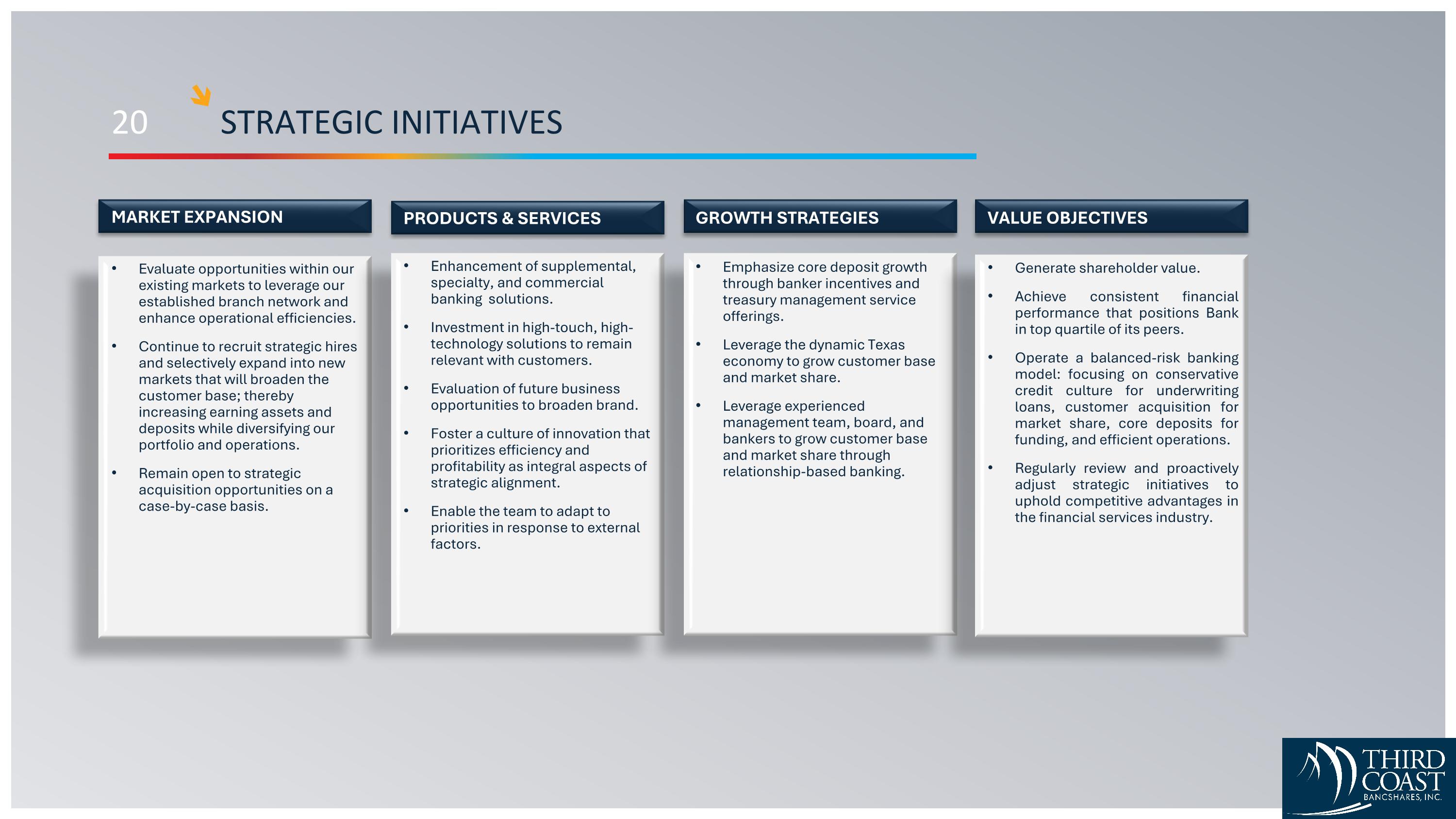 20

STRATEGIC INITIATIVES

MARKET EXPANSION

• Evaluate opportunities within our existing markets to leverage our established branch network and enhance operational efficiencies.

• Continue to recruit strategic hires and selectively expand into new markets that will broaden the customer base; thereby increasing earning assets and deposits while diversifying our portfolio and operations.

• Remain open to strategic acquisition opportunities on a case-by-case basis.

PRODUCTS & SERVICES

• Enhancement of supplemental, specialty, and commercial banking solutions.

• Investment in high-touch, high-technology solutions to remain relevant with customers.

• Evaluation of future business opportunities to broaden brand.

• Foster a culture of innovation that prioritizes efficiency and profitability as integral aspects of strategic alignment.

• Enable the team to adapt to priorities in response to external factors.

GROWTH STRATEGIES

• Emphasize core deposit growth through banker incentives and treasury management service offerings.

• Leverage the dynamic Texas economy to grow customer base and market share.

• Leverage experienced management team, board, and bankers to grow customer base and market share through relationship-based banking.

VALUE OBJECTIVES

• Generate shareholder value.

• Achieve consistent financial performance that positions Bank in top quartile of its peers.

• Operate a balanced-risk banking model: focusing on conservative credit culture for underwriting loans, customer acquisition for market share, core deposits for funding, and efficient operations.

• Regularly review and proactively adjust strategic initiatives to uphold competitive advantages in the financial services industry.

THIRD COAST
BANCSHARES, INC.